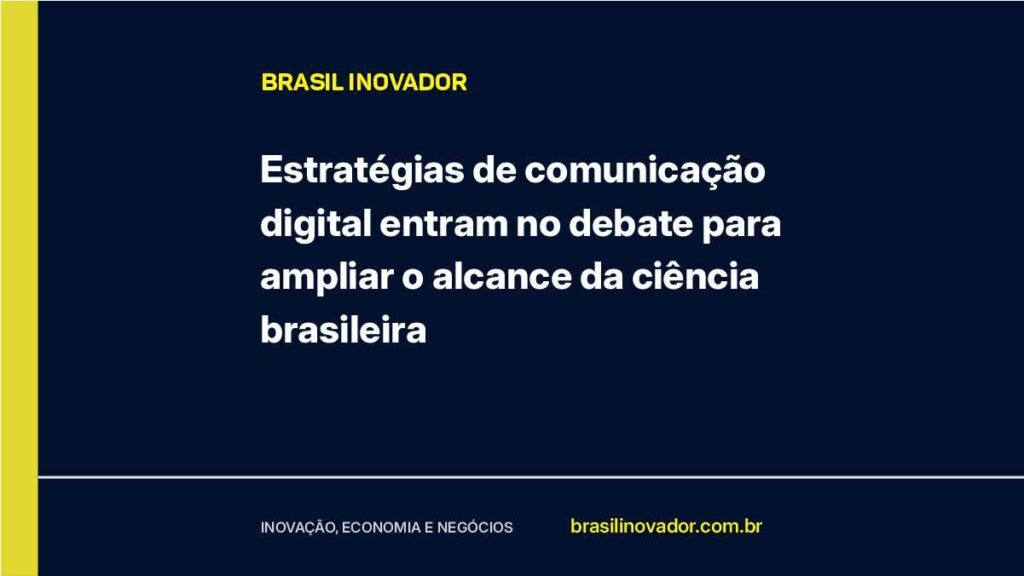 BRASIL INOVADOR

Estratégias de comunicação digital entram no debate para ampliar o alcance da ciência brasileira

INOVAÇÃO, ECONOMIA E NEGÓCIOS

brasilinovador.com.br